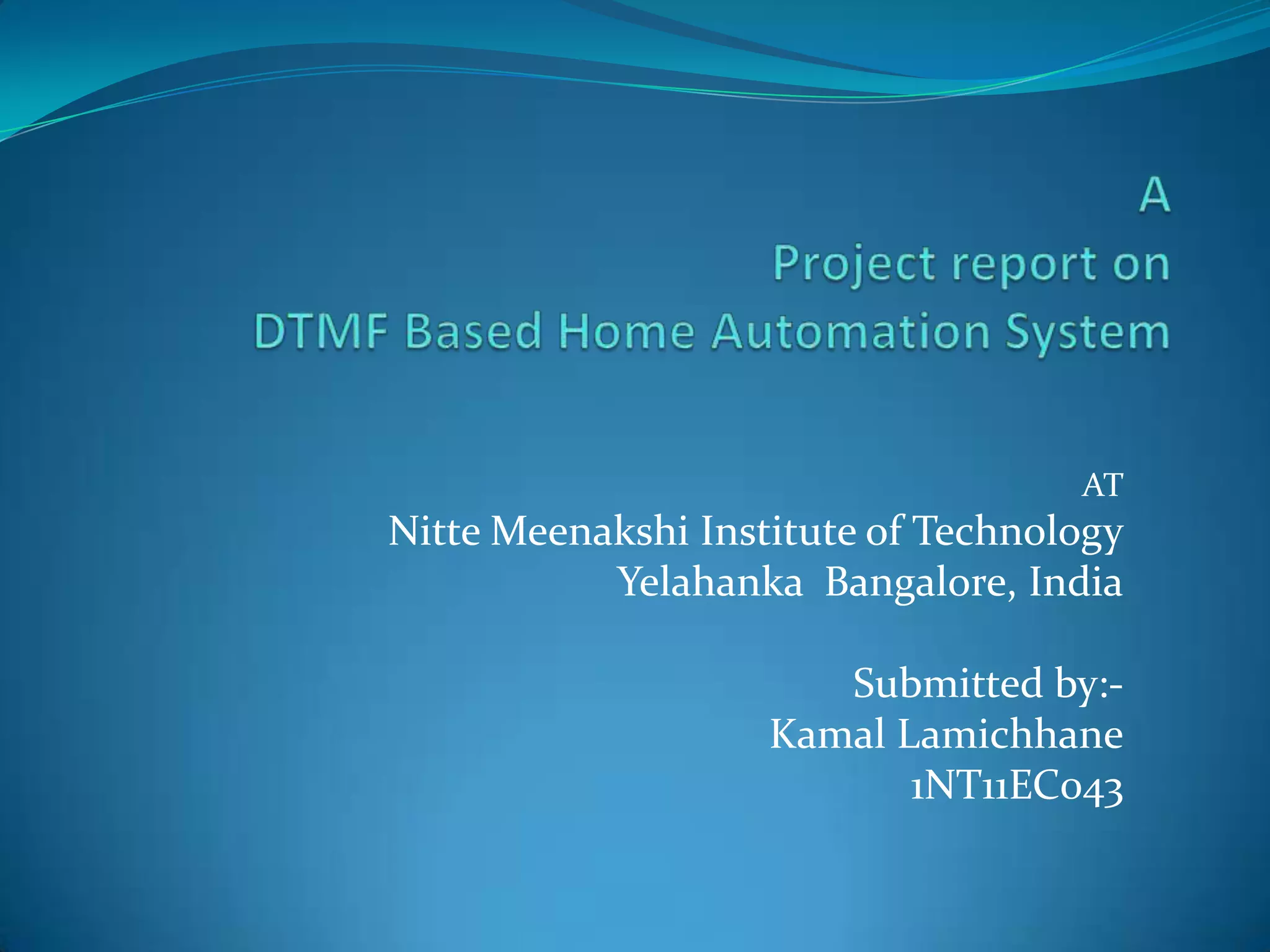 A
Project report on
DTMF Based Home Automation System

AT
Nitte Meenakshi Institute of Technology
Yelahanka Bangalore, India

Submitted by:-
Kamal Lamichhane
1NT11EC043